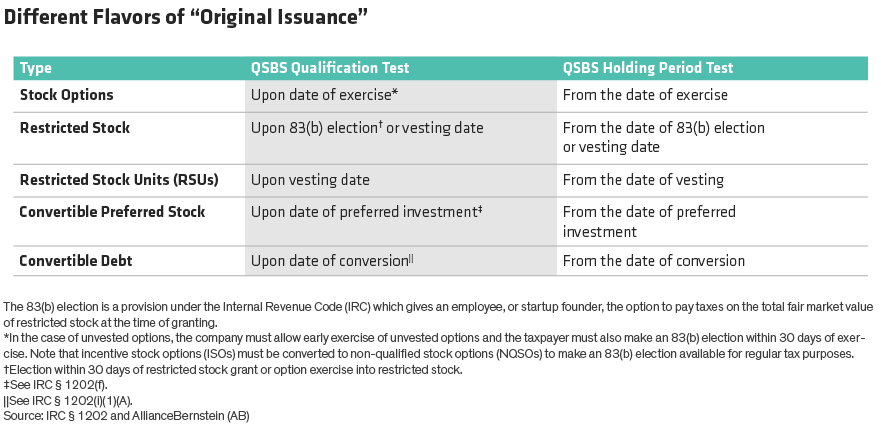 Different Flavors of "Original Issuance"

| Type | QSBS Qualification Test | QSBS Holding Period Test |
|---|---|---|
| Stock Options | Upon date of exercise* | From the date of exercise |
| Restricted Stock | Upon 83(b) election† or vesting date | From the date of 83(b) election or vesting date |
| Restricted Stock Units (RSUs) | Upon vesting date | From the date of vesting |
| Convertible Preferred Stock | Upon date of preferred investment‡ | From the date of preferred investment |
| Convertible Debt | Upon date of conversion|| | From the date of conversion |

The 83(b) election is a provision under the Internal Revenue Code (IRC) which gives an employee, or startup founder, the option to pay taxes on the total fair market value of restricted stock at the time of granting.
*In the case of unvested options, the company must allow early exercise of unvested options and the taxpayer must also make an 83(b) election within 30 days of exercise. Note that incentive stock options (ISOs) must be converted to non-qualified stock options (NQSOs) to make an 83(b) election available for regular tax purposes.
†Election within 30 days of restricted stock grant or option exercise into restricted stock.
‡See IRC § 1202(f).
||See IRC § 1202(i)(1)(A).
Source: IRC § 1202 and AllianceBernstein (AB)